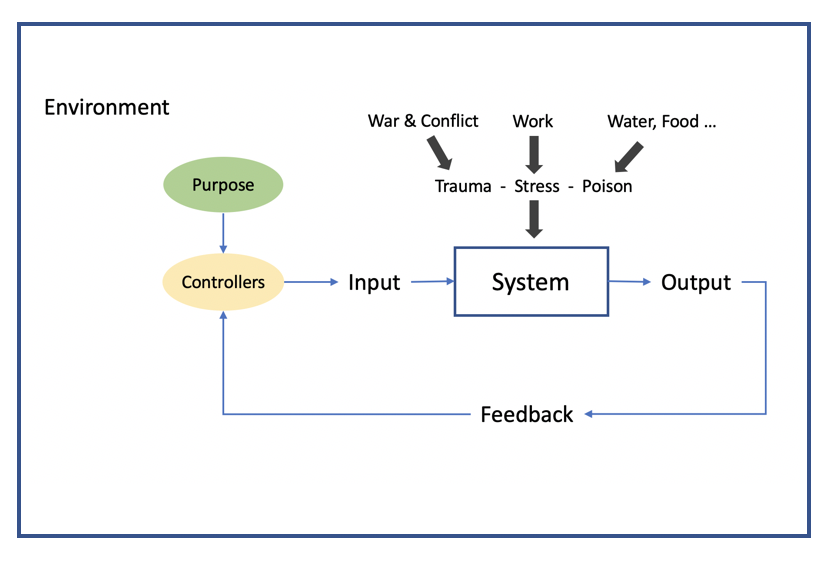 Environment

War & Conflict

Work

Water, Food ...

Trauma - Stress - Poison

Purpose

Controllers

Input

System

Output

Feedback